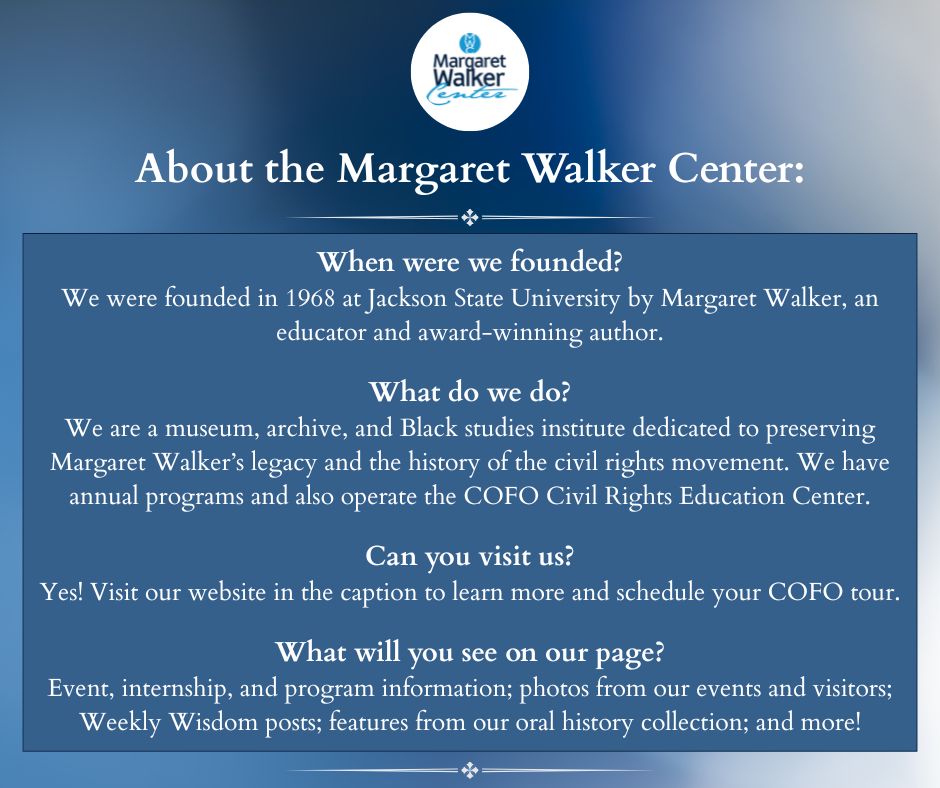 Margaret Walker Center

About the Margaret Walker Center:

When were we founded?
We were founded in 1968 at Jackson State University by Margaret Walker, an educator and award-winning author.

What do we do?
We are a museum, archive, and Black studies institute dedicated to preserving Margaret Walker's legacy and the history of the civil rights movement. We have annual programs and also operate the COFO Civil Rights Education Center.

Can you visit us?
Yes! Visit our website in the caption to learn more and schedule your COFO tour.

What will you see on our page?
Event, internship, and program information; photos from our events and visitors; Weekly Wisdom posts; features from our oral history collection; and more!